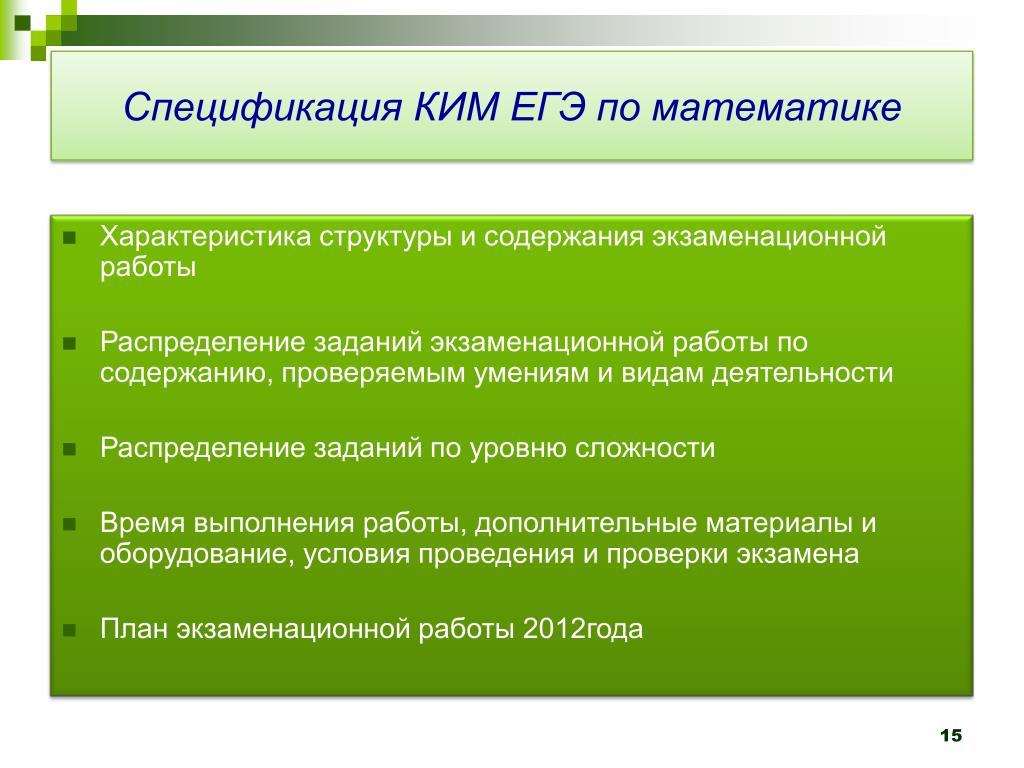 Спецификация КИМ ЕГЭ по математике

Характеристика структуры и содержания экзаменационной работы

Распределение заданий экзаменационной работы по содержанию, проверяемым умениям и видам деятельности

Распределение заданий по уровню сложности

Время выполнения работы, дополнительные материалы и оборудование, условия проведения и проверки экзамена

План экзаменационной работы 2012года

15